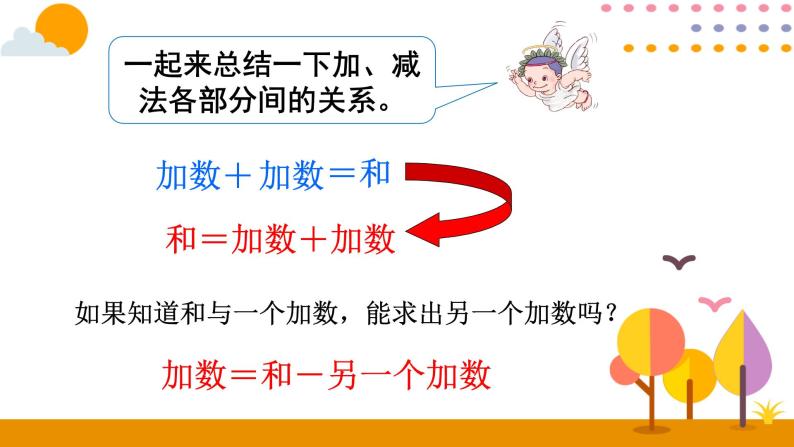 一起来总结一下加、减法各部分间的关系。

加数＋加数＝和

和＝加数＋加数

如果知道和与一个加数，能求出另一个加数吗？

加数＝和－另一个加数